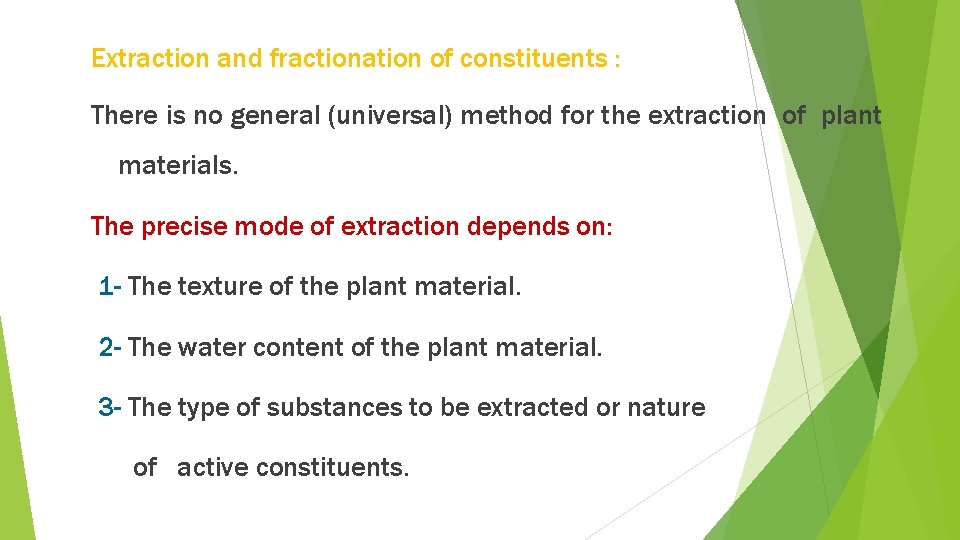 Extraction and fractionation of constituents :

There is no general (universal) method for the extraction of plant materials.

The precise mode of extraction depends on:

1- The texture of the plant material.

2- The water content of the plant material.

3- The type of substances to be extracted or nature of active constituents.